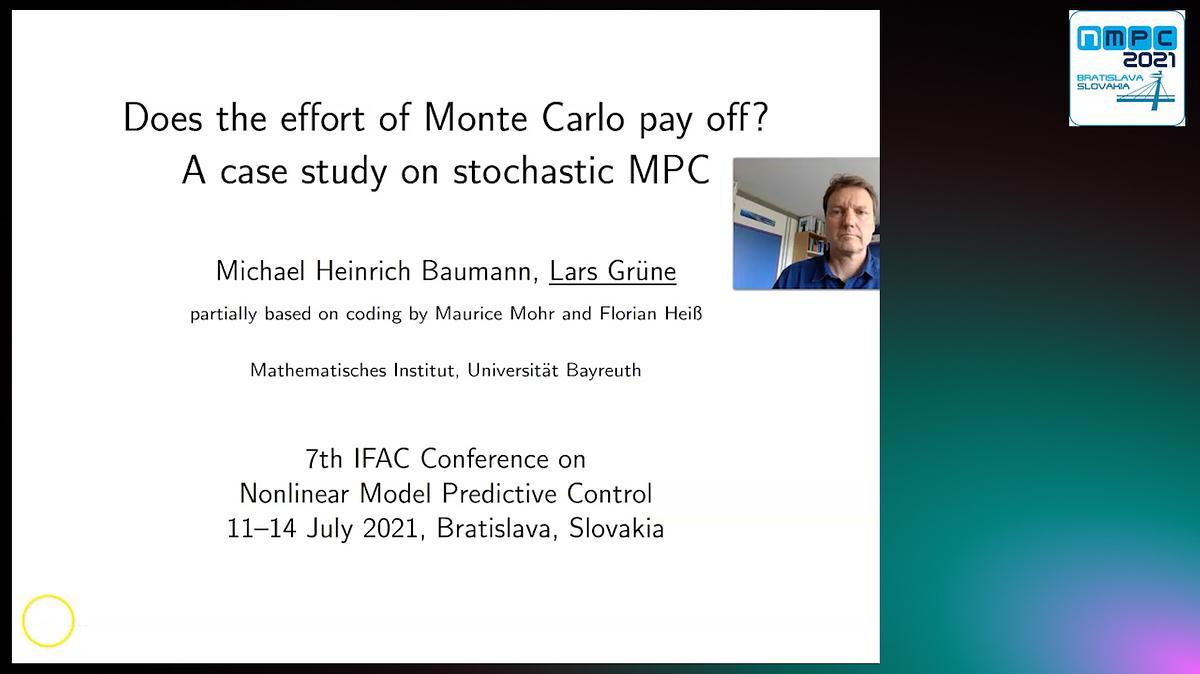 NMPC 2021 BRATISLAVA SLOVAKIA

Does the effort of Monte Carlo pay off? A case study on stochastic MPC

Michael Heinrich Baumann, Lars Grüne

partially based on coding by Maurice Mohr and Florian Heiß

Mathematisches Institut, Universität Bayreuth

7th IFAC Conference on Nonlinear Model Predictive Control 11–14 July 2021, Bratislava, Slovakia